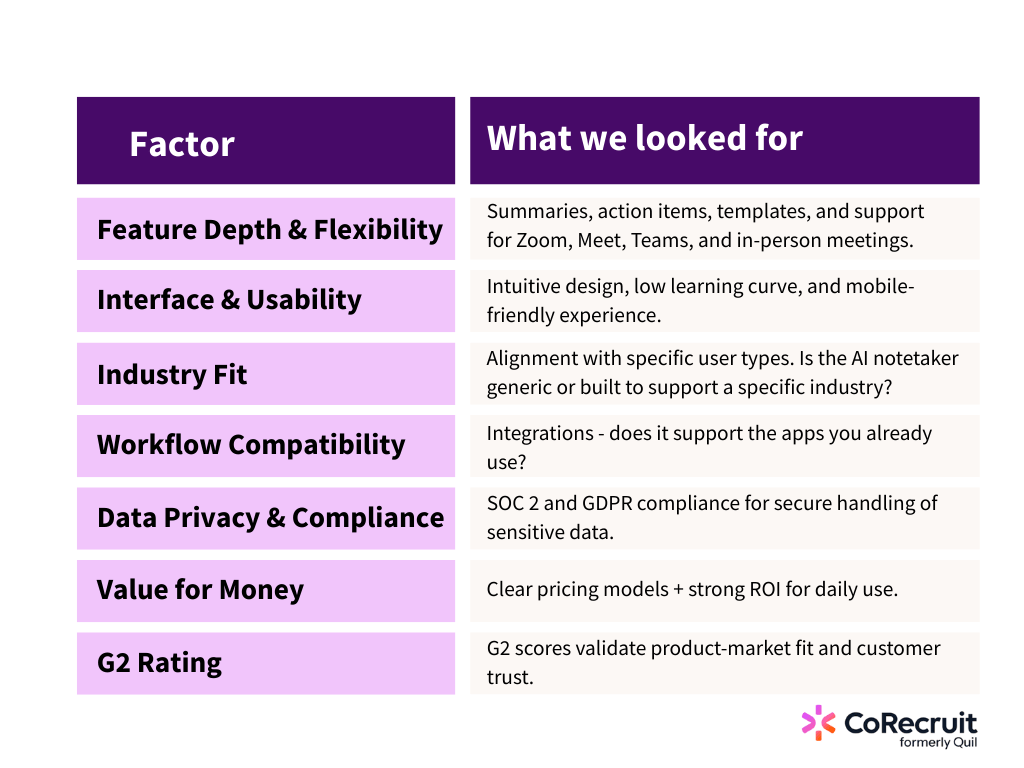 | Factor | What we looked for |
|---|---|
| Feature Depth & Flexibility | Summaries, action items, templates, and support for Zoom, Meet, Teams, and in-person meetings. |
| Interface & Usability | Intuitive design, low learning curve, and mobile-friendly experience. |
| Industry Fit | Alignment with specific user types. Is the AI notetaker generic or built to support a specific industry? |
| Workflow Compatibility | Integrations - does it support the apps you already use? |
| Data Privacy & Compliance | SOC 2 and GDPR compliance for secure handling of sensitive data. |
| Value for Money | Clear pricing models + strong ROI for daily use. |
| G2 Rating | G2 scores validate product-market fit and customer trust. |

CoRecruit
formerly Quil